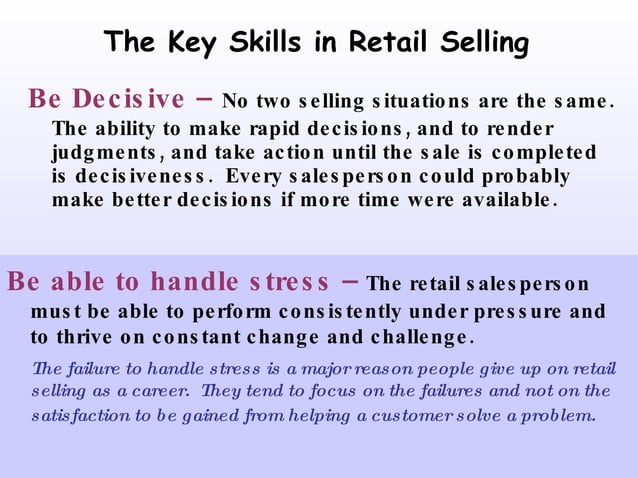 The Key Skills in Retail Selling

Be Decisive – No two selling situations are the same. The ability to make rapid decisions, and to render judgments, and take action until the sale is completed is decisiveness. Every salesperson could probably make better decisions if more time were available.

Be able to handle stress – The retail salesperson must be able to perform consistently under pressure and to thrive on constant change and challenge.

The failure to handle stress is a major reason people give up on retail selling as a career. They tend to focus on the failures and not on the satisfaction to be gained from helping a customer solve a problem.